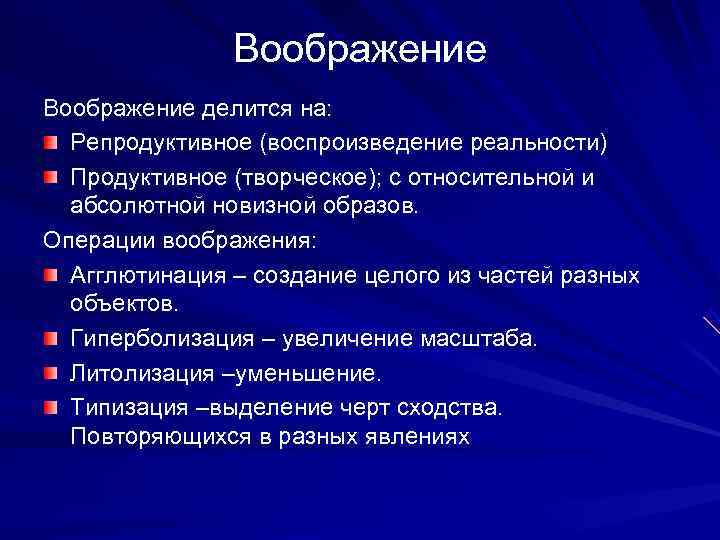 Воображение

Воображение делится на:

Репродуктивное (воспроизведение реальности)

Продуктивное (творческое); с относительной и абсолютной новизной образов.

Операции воображения:

Агглютинация – создание целого из частей разных объектов.

Гиперболизация – увеличение масштаба.

Литолизация –уменьшение.

Типизация –выделение черт сходства. Повторяющихся в разных явлениях